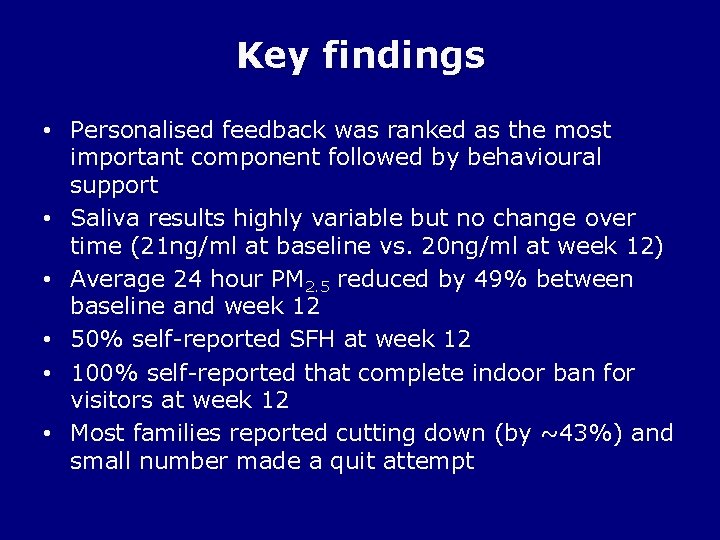 Key findings

• Personalised feedback was ranked as the most important component followed by behavioural support

• Saliva results highly variable but no change over time (21ng/ml at baseline vs. 20ng/ml at week 12)

• Average 24 hour $PM_{2.5}$ reduced by 49% between baseline and week 12

• 50% self-reported SFH at week 12

• 100% self-reported that complete indoor ban for visitors at week 12

• Most families reported cutting down (by ~43%) and small number made a quit attempt